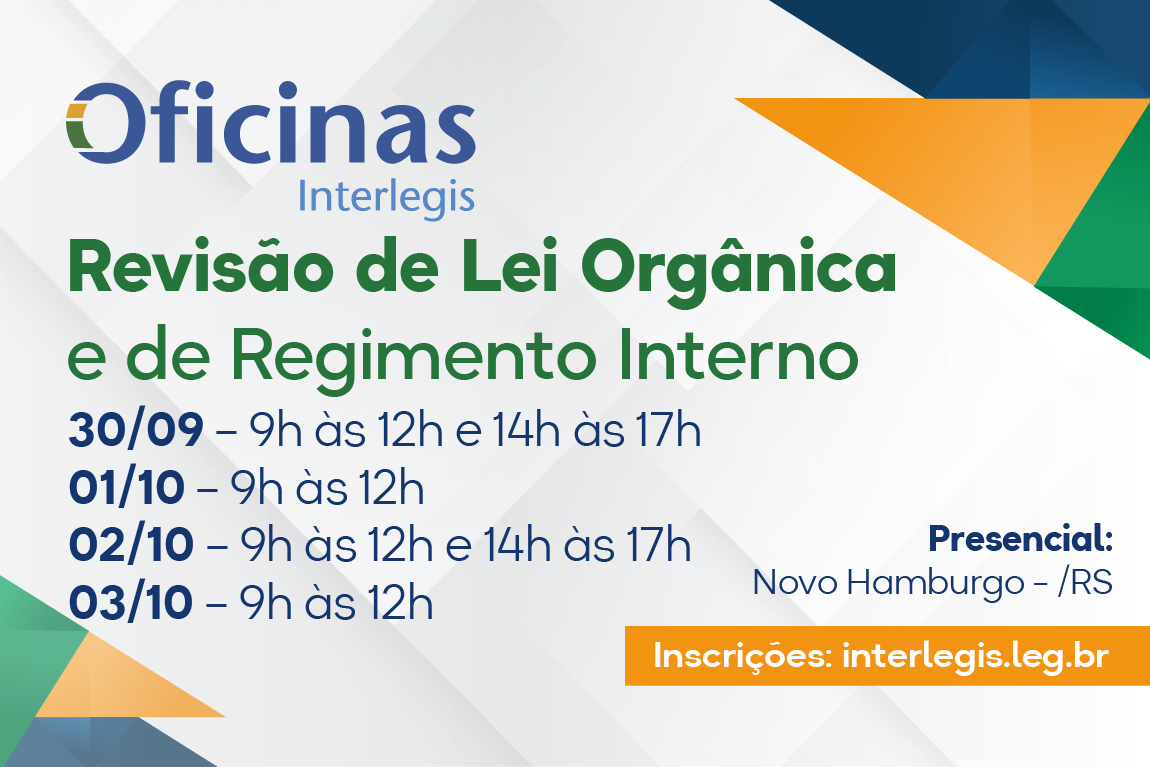 Oficinas
Interlegis

Revisão de Lei Orgânica
e de Regimento Interno

30/09 – 9h às 12h e 14h às 17h
01/10 – 9h às 12h
02/10 – 9h às 12h e 14h às 17h
03/10 – 9h às 12h

Presencial:
Novo Hamburgo - /RS

Inscrições: interlegis.leg.br